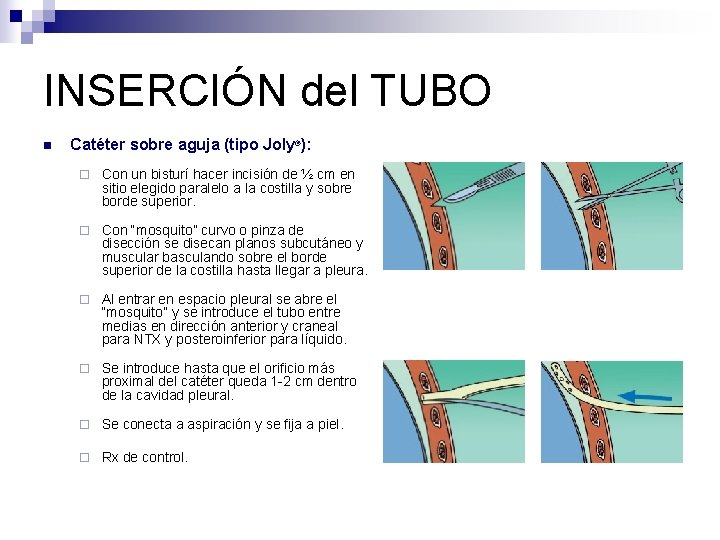 INSERCIÓN del TUBO

Catéter sobre aguja (tipo Joly®):

Con un bisturí hacer incisión de ½ cm en sitio elegido paralelo a la costilla y sobre borde superior.

Con "mosquito" curvo o pinza de disección se disecan planos subcutáneo y muscular basculando sobre el borde superior de la costilla hasta llegar a pleura.

Al entrar en espacio pleural se abre el "mosquito" y se introduce el tubo entre medias en dirección anterior y craneal para NTX y posteroinferior para líquido.

Se introduce hasta que el orificio más proximal del catéter queda 1-2 cm dentro de la cavidad pleural.

Se conecta a aspiración y se fija a piel.

Rx de control.